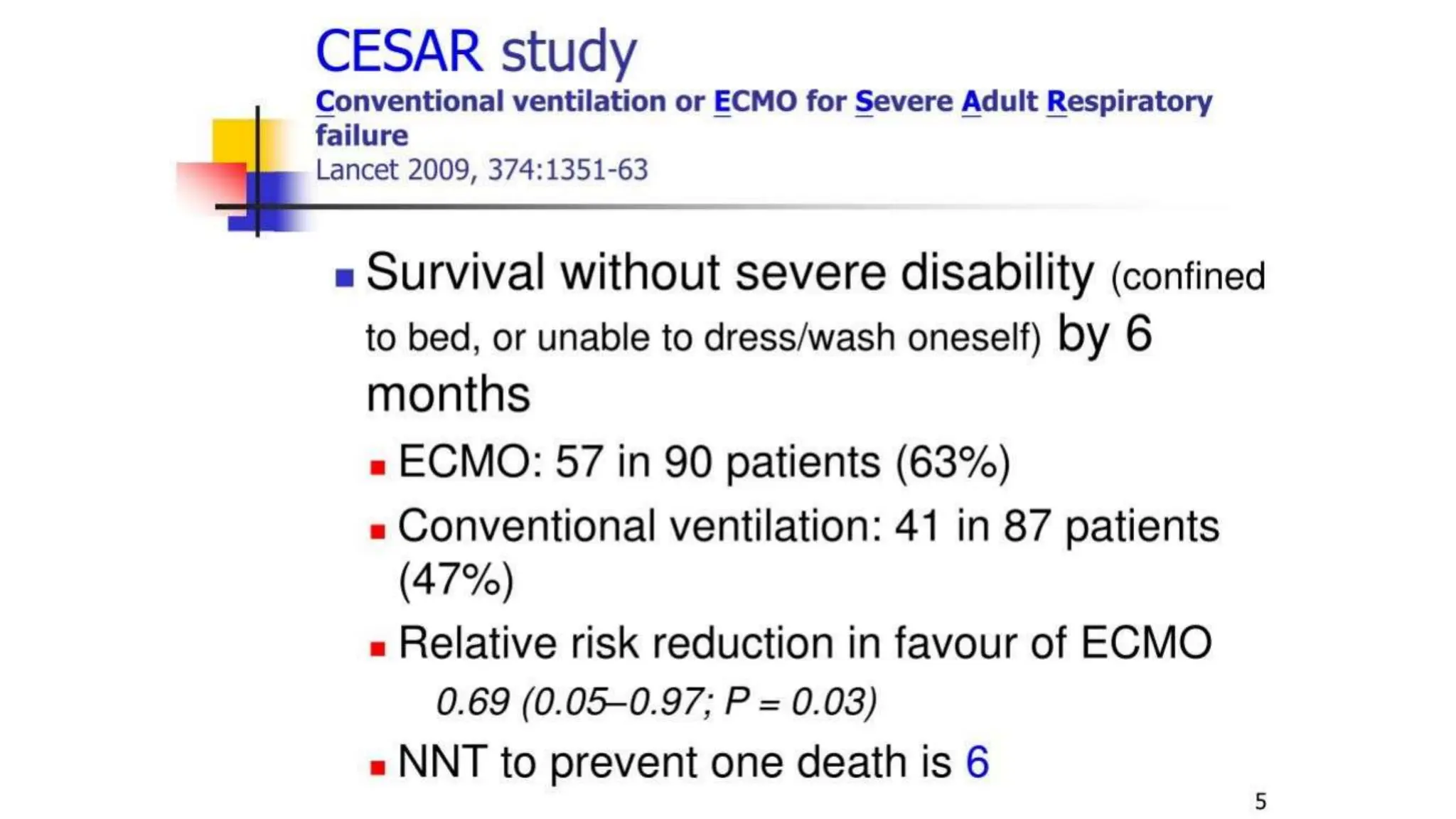 CESAR study
Conventional ventilation or ECMO for Severe Adult Respiratory failure
Lancet 2009, 374:1351-63

Survival without severe disability (confined to bed, or unable to dress/wash oneself) by 6 months

ECMO: 57 in 90 patients (63%)

Conventional ventilation: 41 in 87 patients (47%)

Relative risk reduction in favour of ECMO
0.69 (0.05–0.97; P = 0.03)

NNT to prevent one death is 6

5